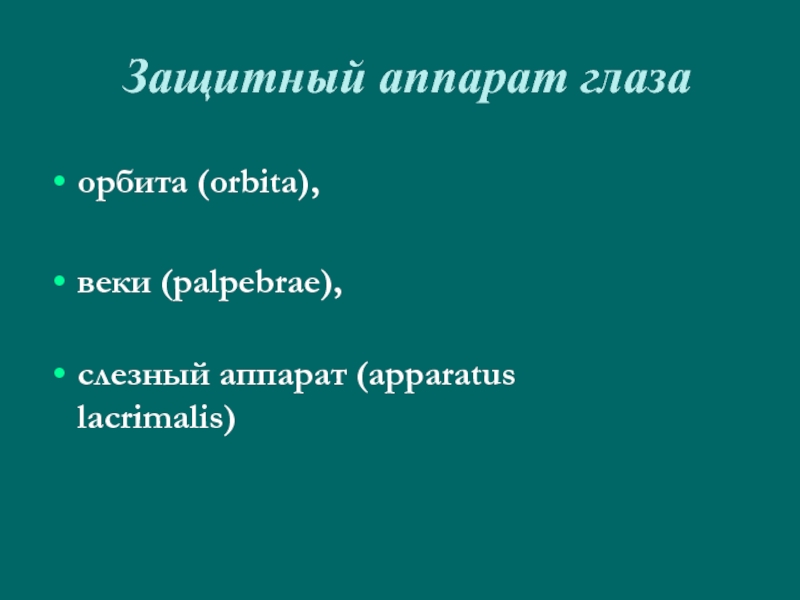 Защитный аппарат глаза

• орбита (orbita),

• веки (palpebrae),

• слезный аппарат (apparatus lacrimalis)